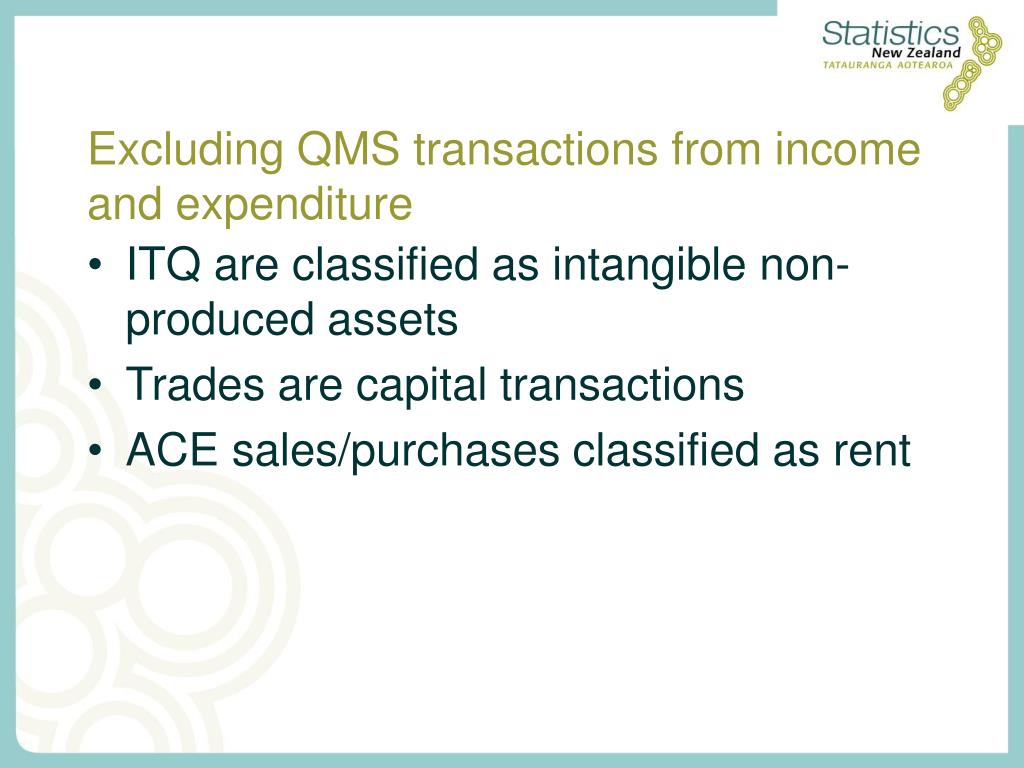 Statistics
New Zealand
TATAURANGA AOTEAROA

Excluding QMS transactions from income and expenditure

• ITQ are classified as intangible non-produced assets
• Trades are capital transactions
• ACE sales/purchases classified as rent